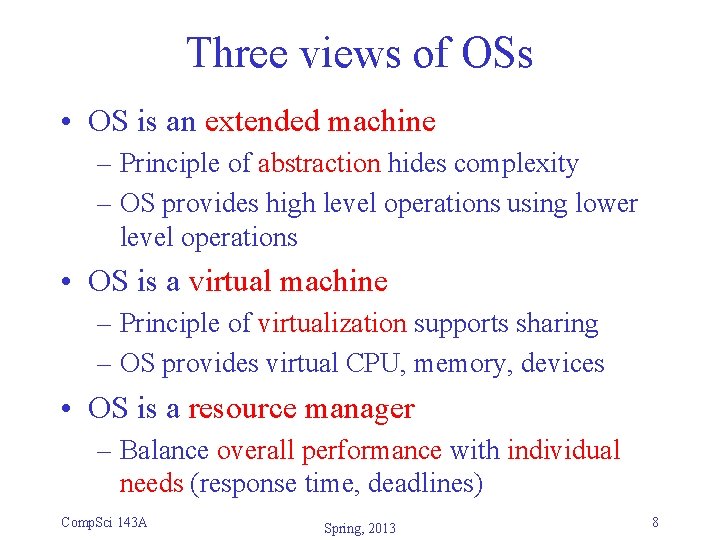 Three views of OSs

• OS is an extended machine
– Principle of abstraction hides complexity
– OS provides high level operations using lower level operations

• OS is a virtual machine
– Principle of virtualization supports sharing
– OS provides virtual CPU, memory, devices

• OS is a resource manager
– Balance overall performance with individual needs (response time, deadlines)

CompSci 143A

Spring, 2013

8